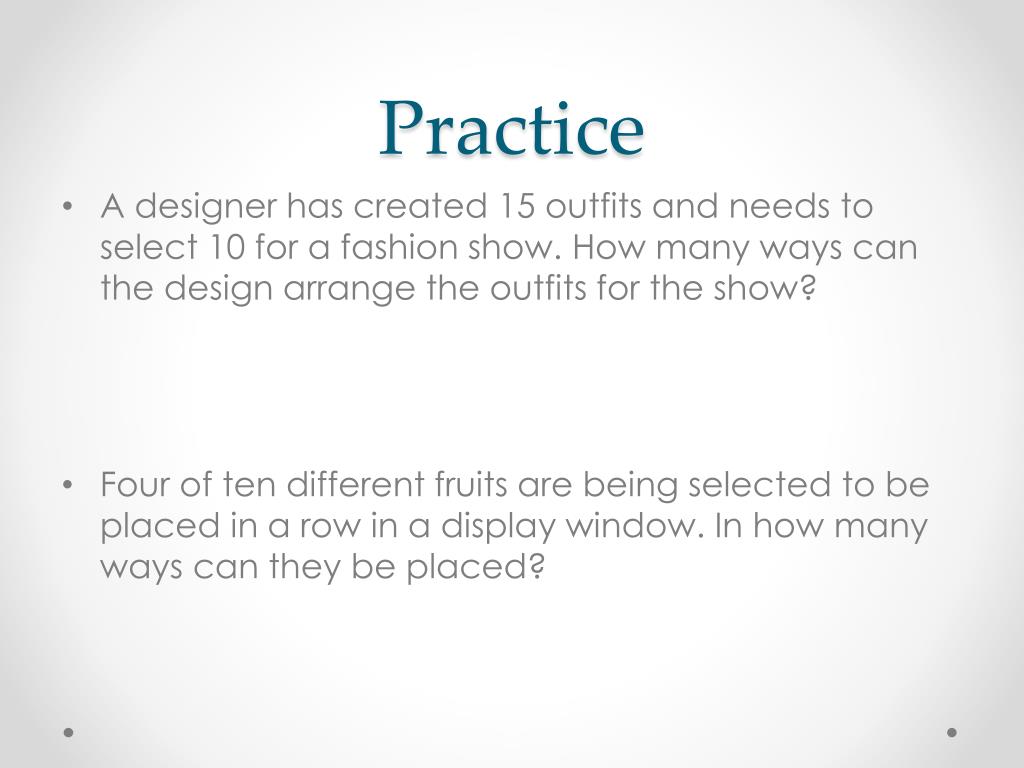 Practice

• A designer has created 15 outfits and needs to select 10 for a fashion show. How many ways can the design arrange the outfits for the show?

• Four of ten different fruits are being selected to be placed in a row in a display window. In how many ways can they be placed?